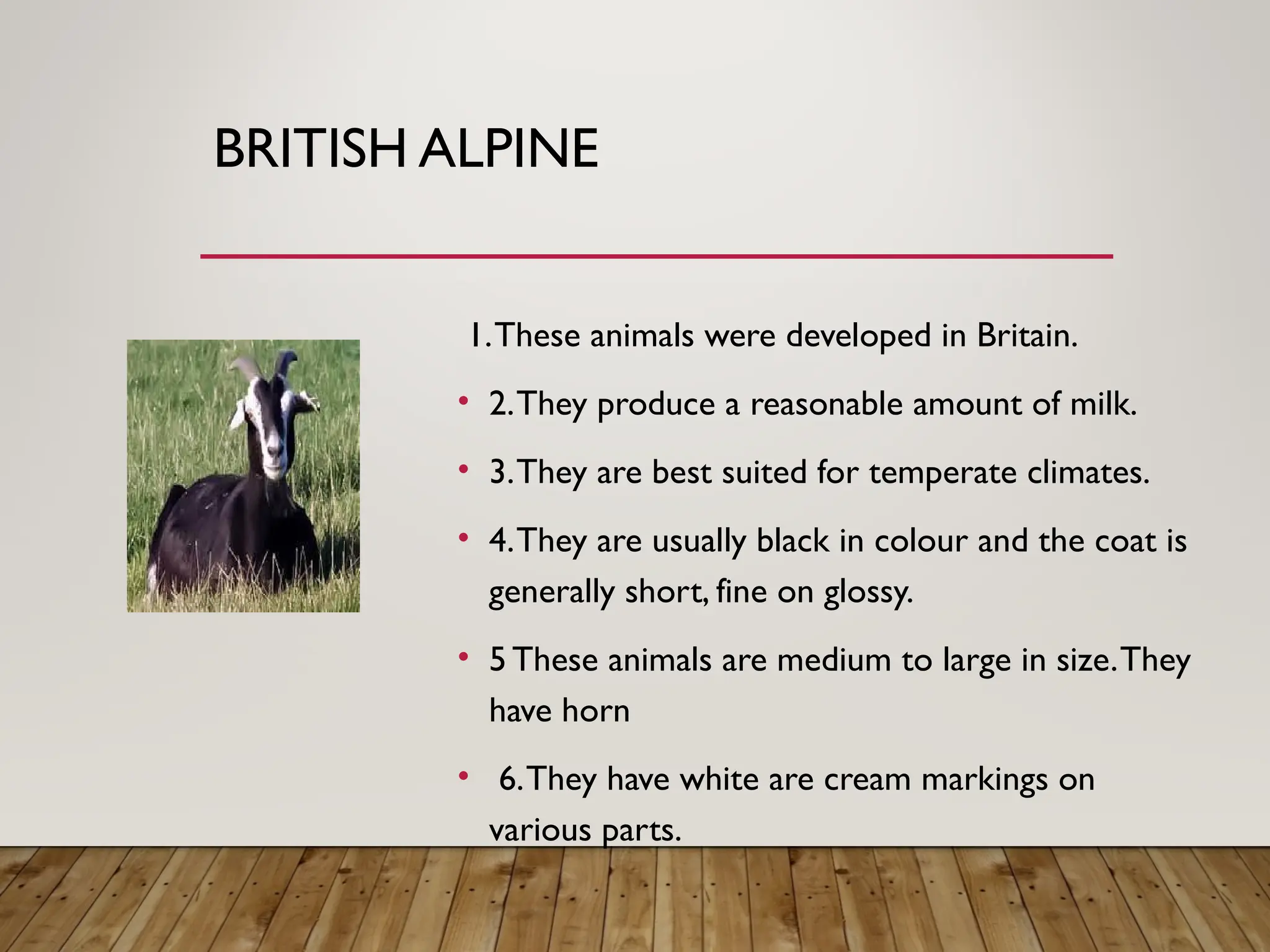 BRITISH ALPINE

1. These animals were developed in Britain.

• 2. They produce a reasonable amount of milk.

• 3. They are best suited for temperate climates.

• 4. They are usually black in colour and the coat is generally short, fine on glossy.

• 5 These animals are medium to large in size. They have horn

• 6. They have white are cream markings on various parts.